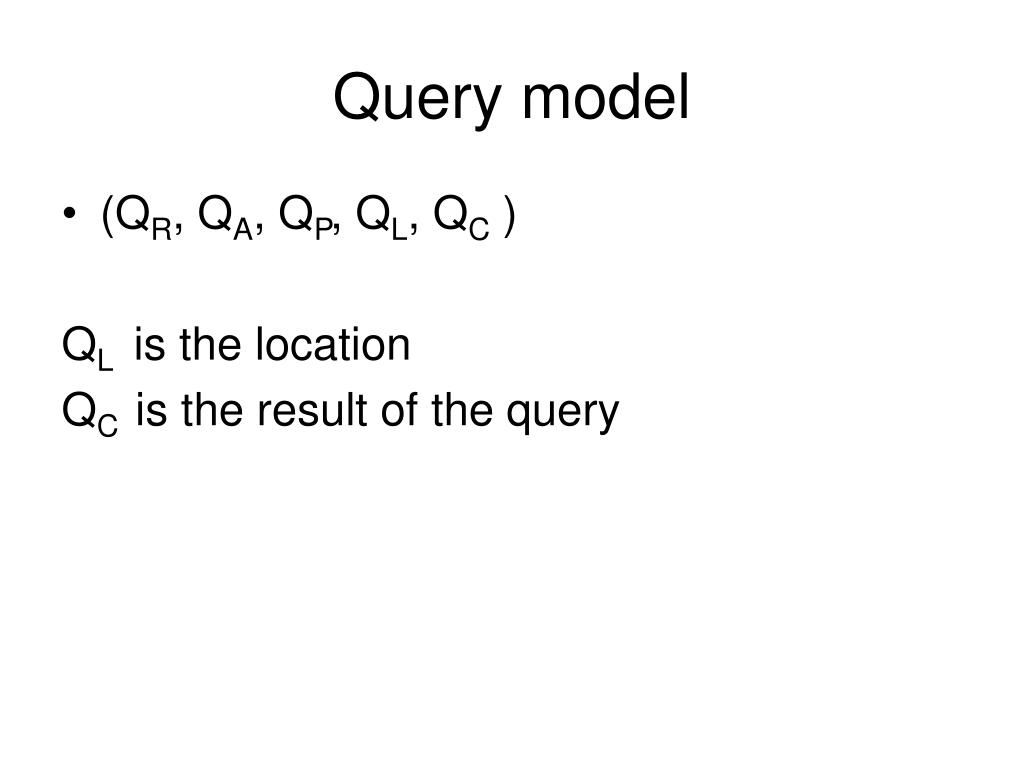 Query model

• $(Q_R, Q_A, Q_P, Q_L, Q_C)$

$Q_L$ is the location
$Q_C$ is the result of the query